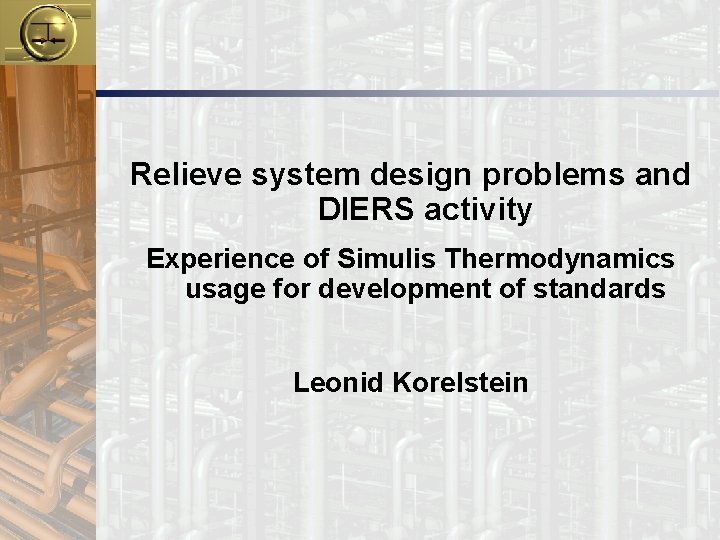 Relieve system design problems and DIERS activity

Experience of Simulis Thermodynamics usage for development of standards

Leonid Korelstein